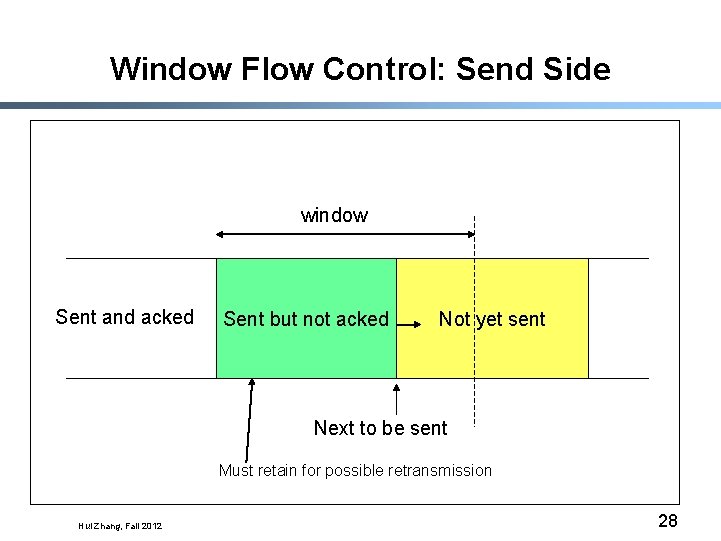 Window Flow Control: Send Side

window

Sent and acked

Sent but not acked

Not yet sent

Next to be sent

Must retain for possible retransmission

Hui Zhang, Fall 2012

28